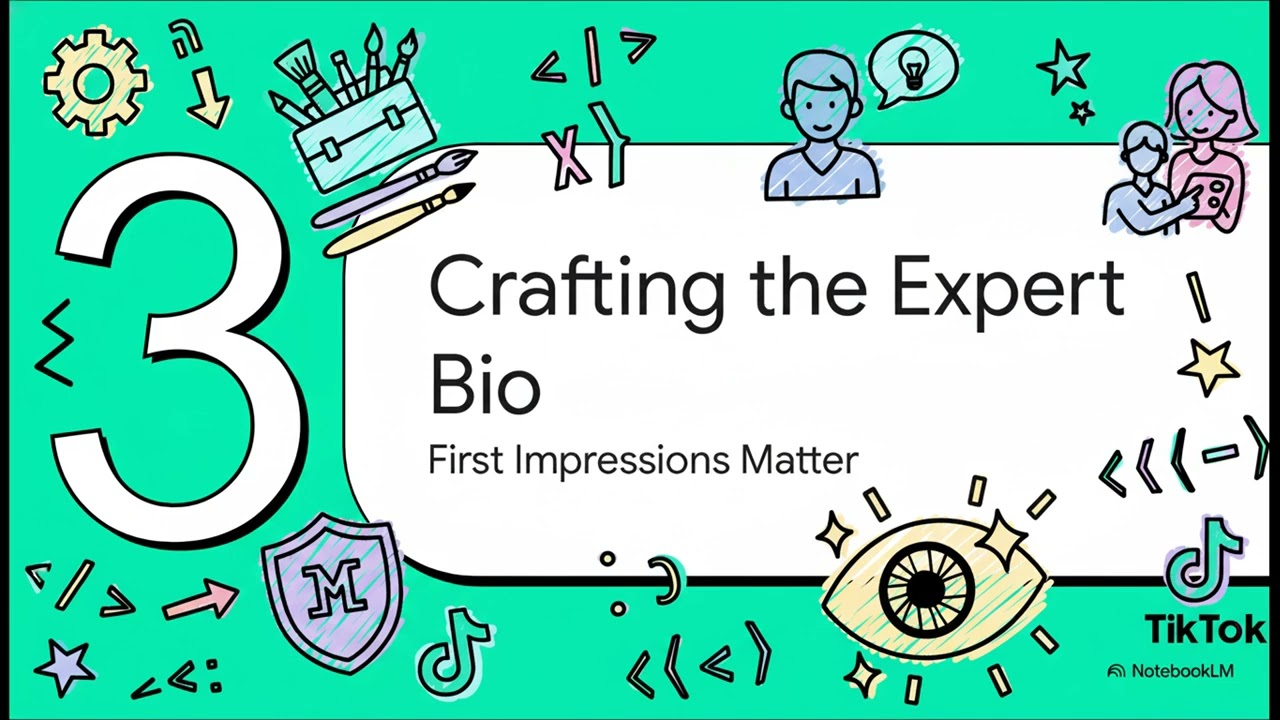 3

Crafting the Expert Bio

First Impressions Matter

M

TikTok

NotebookLM